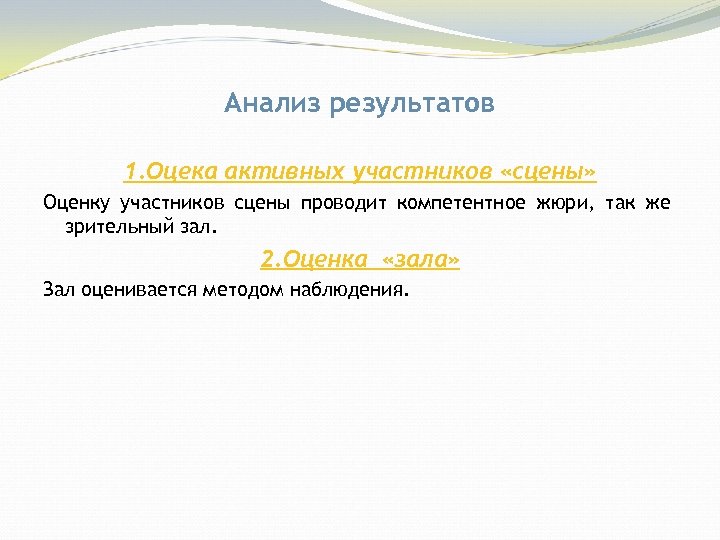 Анализ результатов

1.Оцека активных участников «сцены»

Оценку участников сцены проводит компетентное жюри, так же зрительный зал.

2.Оценка «зала»

Зал оценивается методом наблюдения.